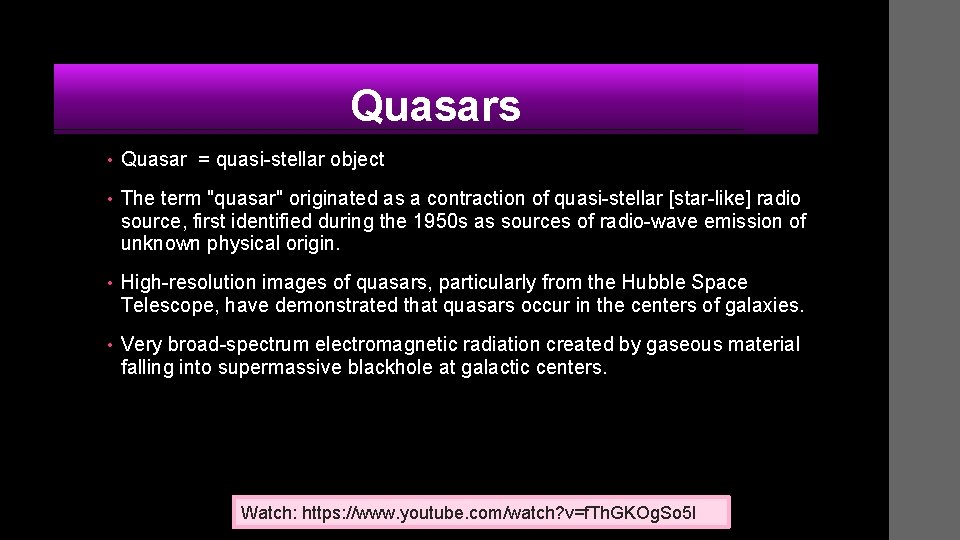 Quasars

• Quasar = quasi-stellar object

• The term "quasar" originated as a contraction of quasi-stellar [star-like] radio source, first identified during the 1950s as sources of radio-wave emission of unknown physical origin.

• High-resolution images of quasars, particularly from the Hubble Space Telescope, have demonstrated that quasars occur in the centers of galaxies.

• Very broad-spectrum electromagnetic radiation created by gaseous material falling into supermassive blackhole at galactic centers.

Watch: https://www.youtube.com/watch?v=fThGKOgSo5I